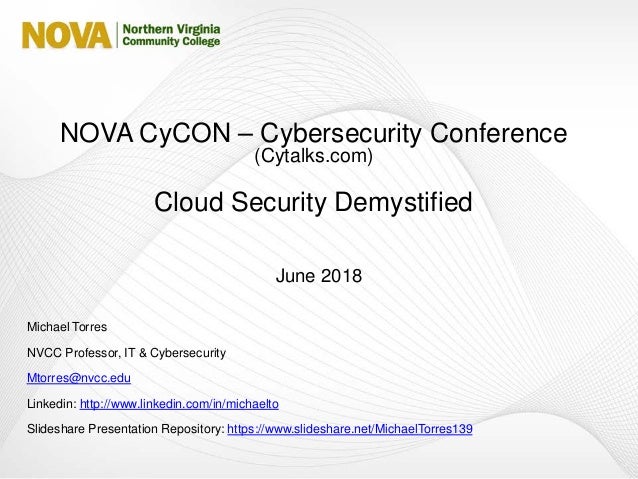 NOVA Northern Virginia Community College

NOVA CyCON – Cybersecurity Conference
(Cytalks.com)

Cloud Security Demystified

June 2018

Michael Torres

NVCC Professor, IT & Cybersecurity

Mtorres@nvcc.edu

Linkedin: http://www.linkedin.com/in/michaelto

Slideshare Presentation Repository: https://www.slideshare.net/MichaelTorres139